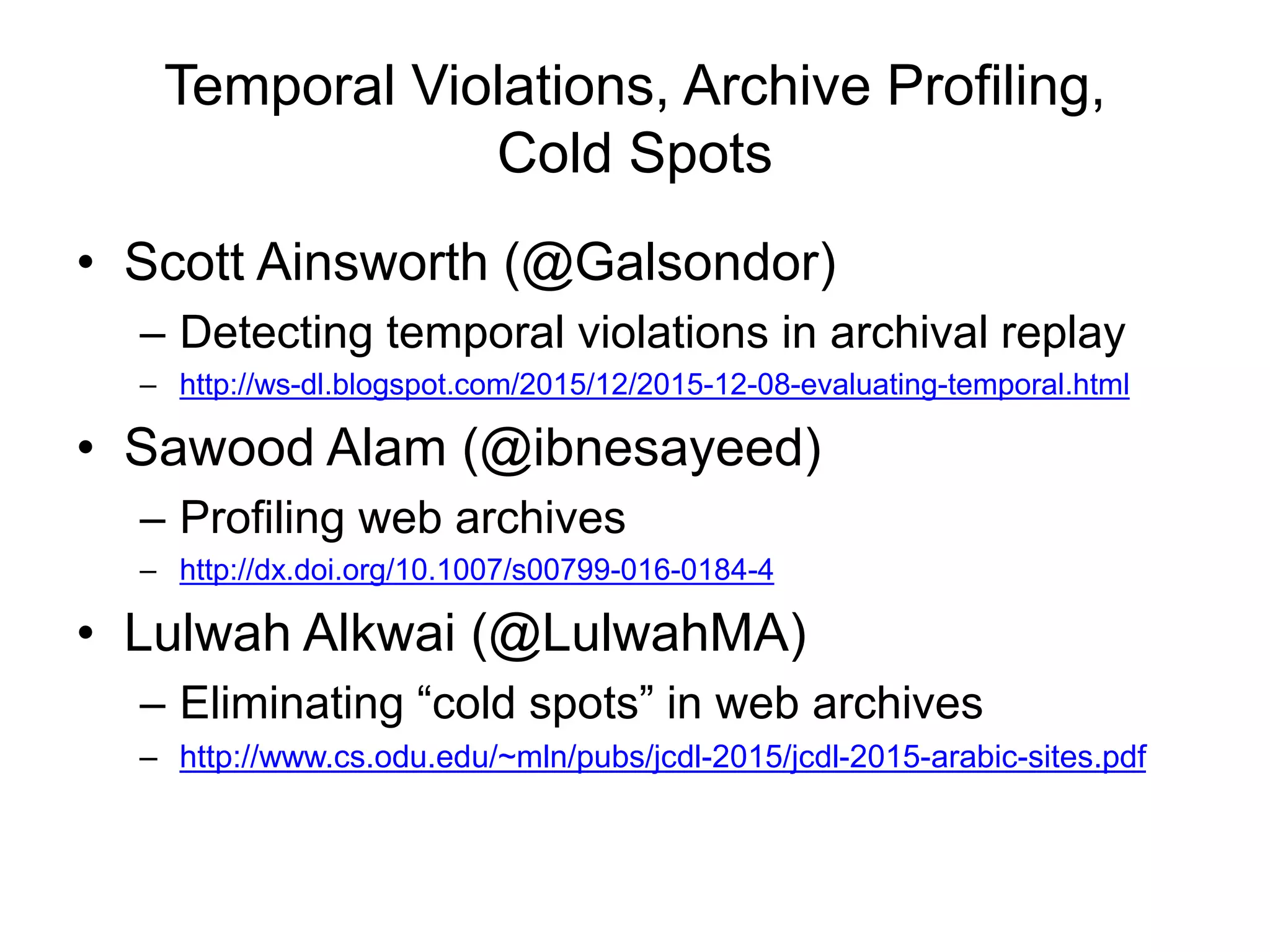 Temporal Violations, Archive Profiling, Cold Spots

• Scott Ainsworth (@Galsondor)
– Detecting temporal violations in archival replay
– http://ws-dl.blogspot.com/2015/12/2015-12-08-evaluating-temporal.html

• Sawood Alam (@ibnesayeed)
– Profiling web archives
– http://dx.doi.org/10.1007/s00799-016-0184-4

• Lulwah Alkwai (@LulwahMA)
– Eliminating “cold spots” in web archives
– http://www.cs.odu.edu/~mln/pubs/jcdl-2015/jcdl-2015-arabic-sites.pdf